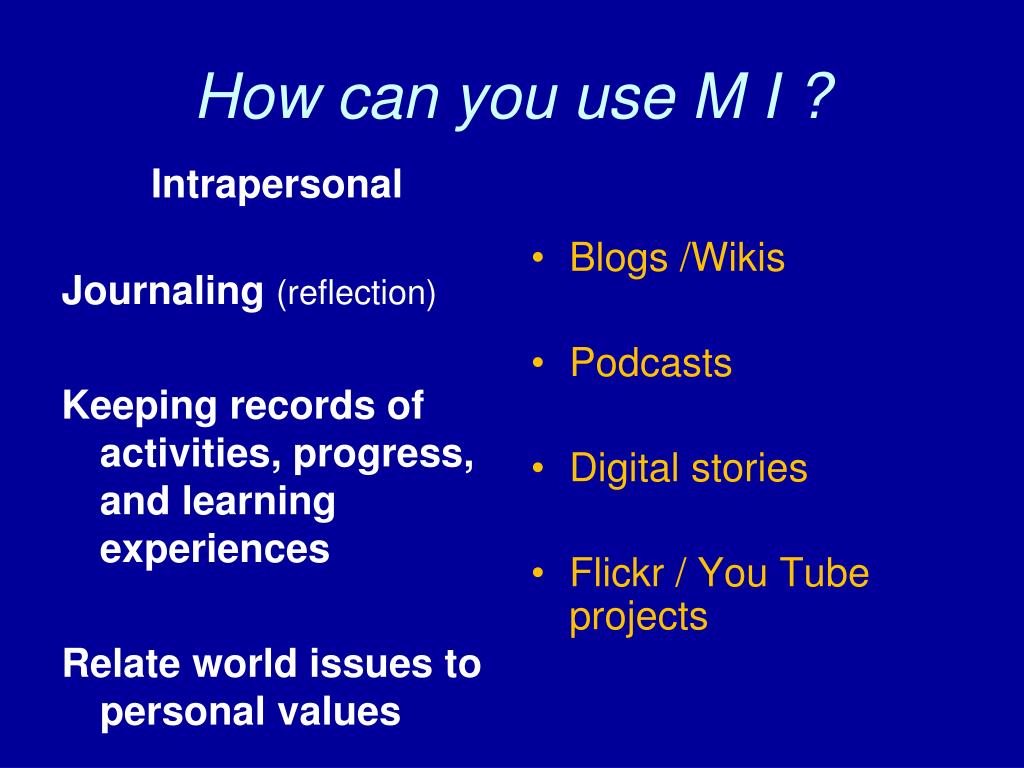 How can you use M I ?

Intrapersonal

Journaling (reflection)

Keeping records of activities, progress, and learning experiences

Relate world issues to personal values

• Blogs /Wikis

• Podcasts

• Digital stories

• Flickr / You Tube projects